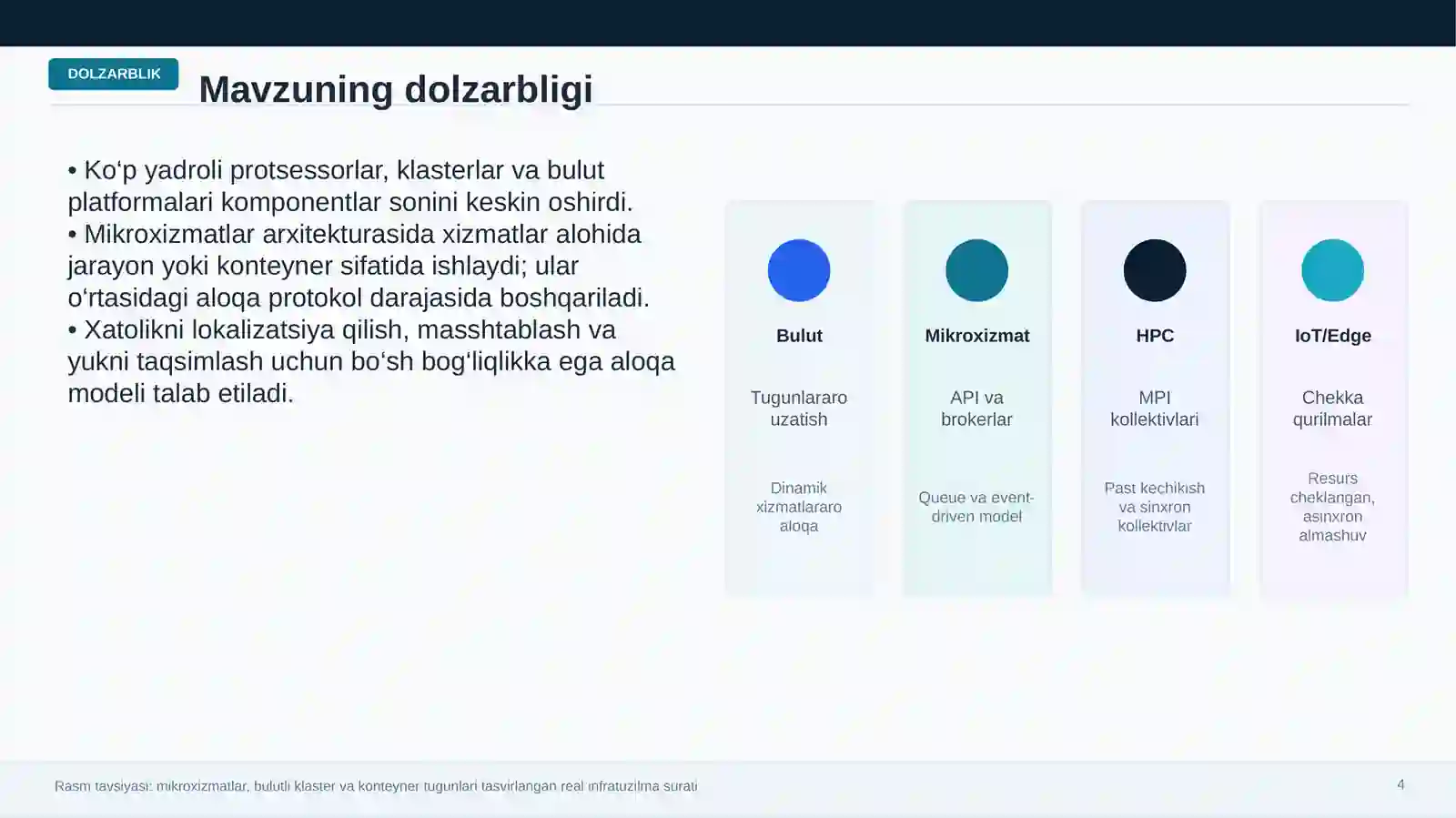 DOLZARBLIK

Mavzuning dolzarbligi

• Ko‘p yadroli protsessorlar, klasterlar va bulut platformalari komponentlar sonini keskin oshirdi.
• Mikroxizmatlar arxitekturasida xizmatlar alohida jarayon yoki konteyner sifatida ishlaydi; ular o‘rtasidagi aloqa protokol darajasida boshqariladi.
• Xatolikni lokalizatsiya qilish, masshtablash va yukni taqsimlash uchun bo‘sh bog‘liqlikka ega aloqa modeli talab etiladi.

Bulut
Tugunlararo uzatish
Dinamik xizmatlararo aloqa

Mikroxizmat
API va brokerlar
Queue va event-driven model

HPC
MPI kollektivlari
Past kechikish va sinxron kollektivlar

IoT/Edge
Chekka qurilmalar
Resurs cheklangan, asinxron almashuv

Rasm tavsiyasi: mikroxizmatlar, bulutli klaster va konteyner tugunlari tasvirlangan real infratuzilma surati

4